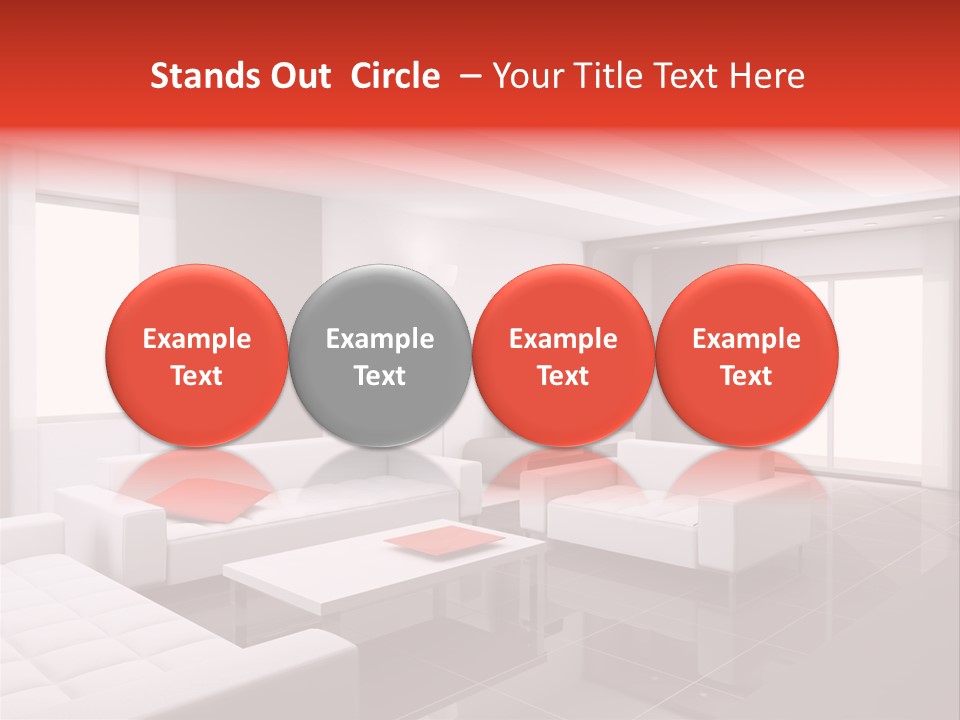 Stands Out Circle – Your Title Text Here

Example Text

Example Text

Example Text

Example Text